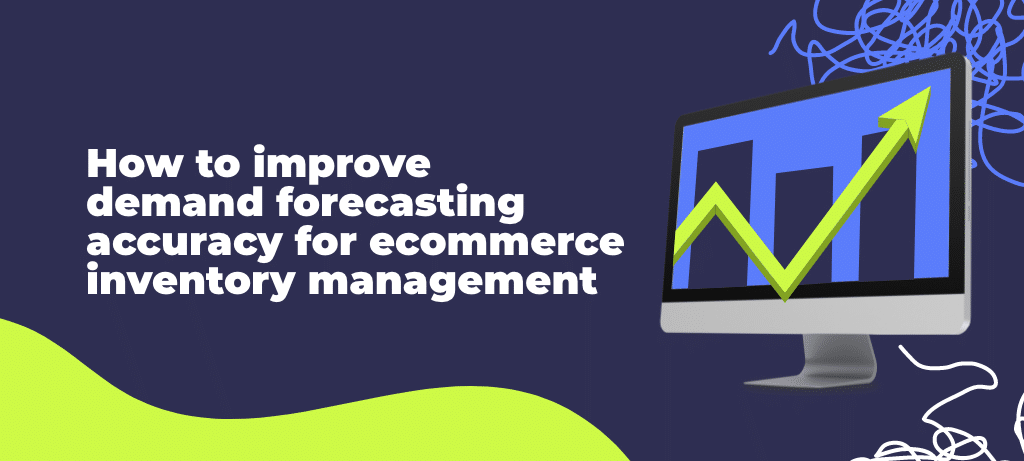 How to improve demand forecasting accuracy for ecommerce inventory management